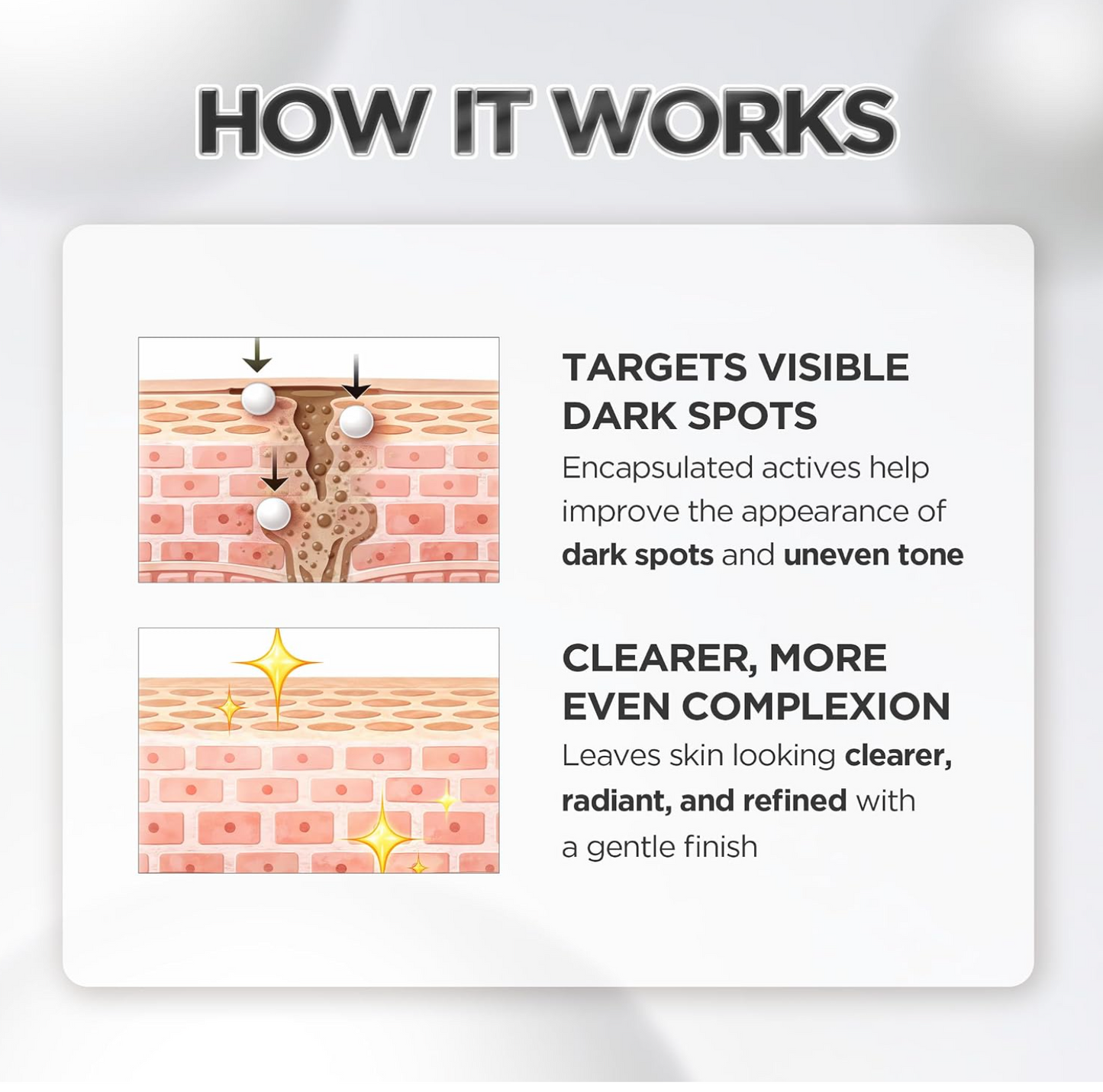 HOW IT WORKS

TARGETS VISIBLE DARK SPOTS

Encapsulated actives help improve the appearance of dark spots and uneven tone

CLEARER, MORE EVEN COMPLEXION

Leaves skin looking clearer, radiant, and refined with a gentle finish